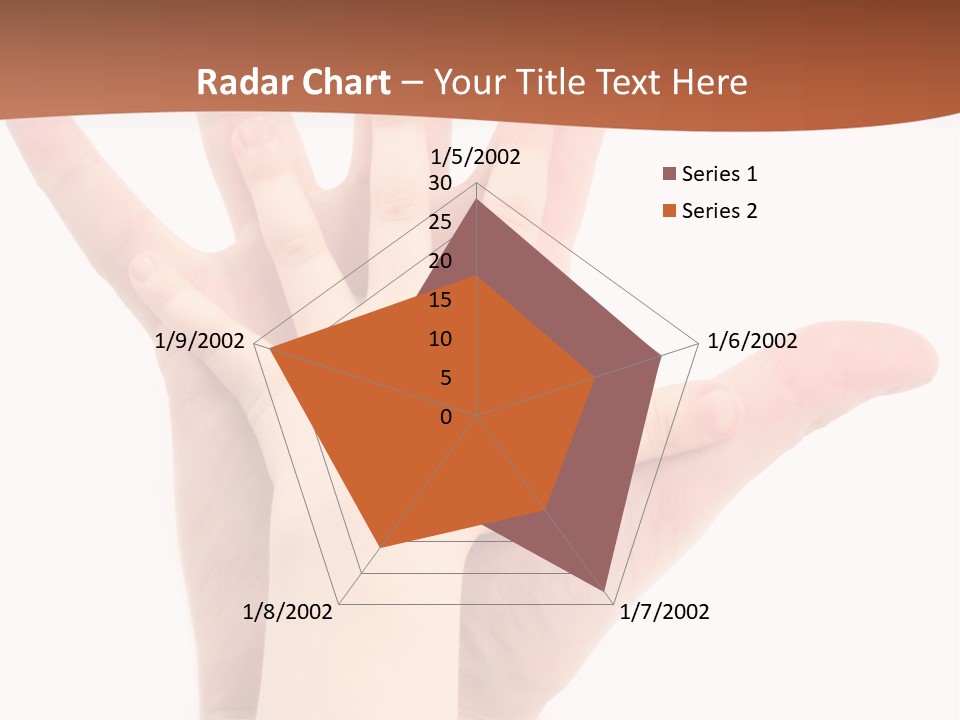 Radar Chart – Your Title Text Here

1/5/2002
30
25
20
15
10
5
0
1/6/2002
1/7/2002
1/8/2002
1/9/2002

Series 1
Series 2